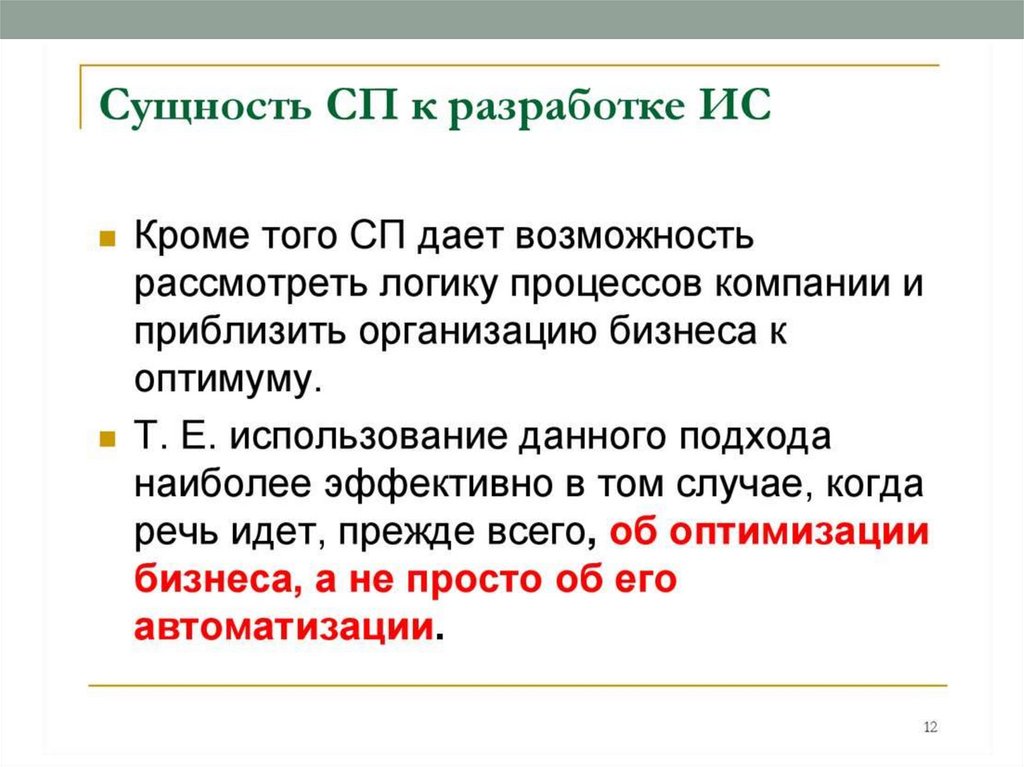 Сущность СП к разработке ИС

Кроме того СП дает возможность рассмотреть логику процессов компании и приблизить организацию бизнеса к оптимуму.

Т. Е. использование данного подхода наиболее эффективно в том случае, когда речь идет, прежде всего, об оптимизации бизнеса, а не просто об его автоматизации.

12